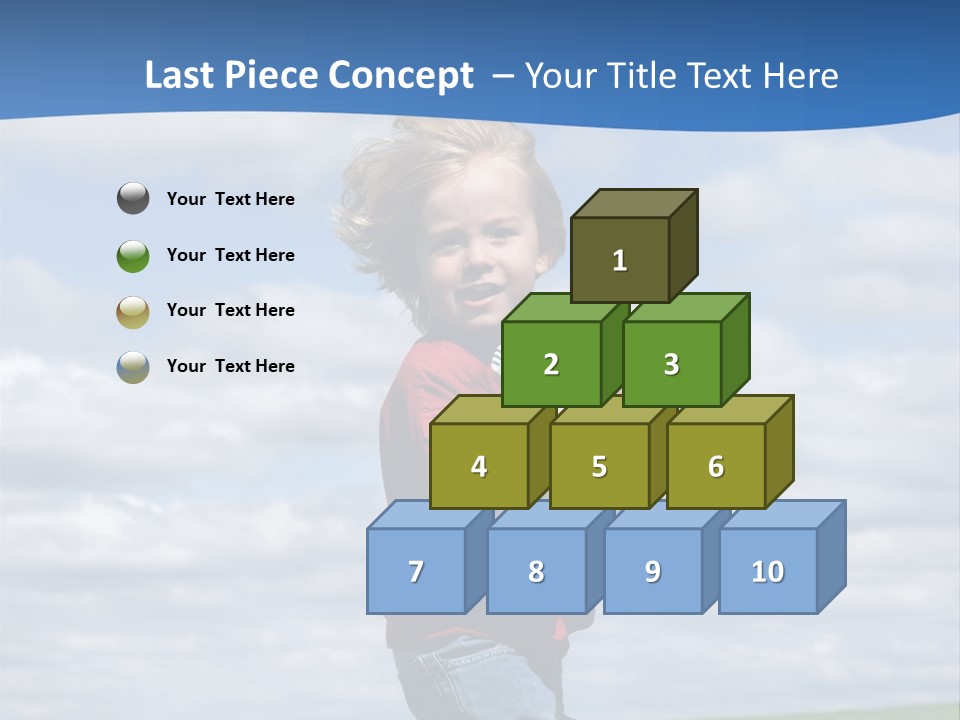 Last Piece Concept – Your Title Text Here

Your Text Here

Your Text Here

Your Text Here

Your Text Here

1

2 3

4 5 6

7 8 9 10